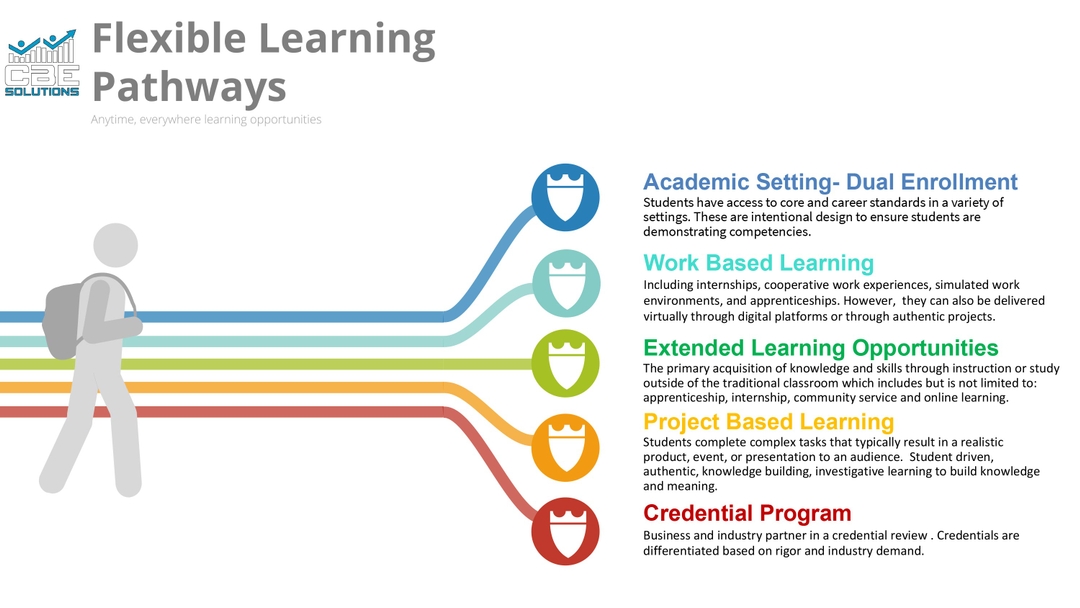 CBE SOLUTIONS

Flexible Learning Pathways

Anytime, everywhere learning opportunities

Academic Setting- Dual Enrollment
Students have access to core and career standards in a variety of settings. These are intentional design to ensure students are demonstrating competencies.

Work Based Learning
Including internships, cooperative work experiences, simulated work environments, and apprenticeships. However, they can also be delivered virtually through digital platforms or through authentic projects.

Extended Learning Opportunities
The primary acquisition of knowledge and skills through instruction or study outside of the traditional classroom which includes but is not limited to: apprenticeship, internship, community service and online learning.

Project Based Learning
Students complete complex tasks that typically result in a realistic product, event, or presentation to an audience. Student driven, authentic, knowledge building, investigative learning to build knowledge and meaning.

Credential Program
Business and industry partner in a credential review . Credentials are differentiated based on rigor and industry demand.